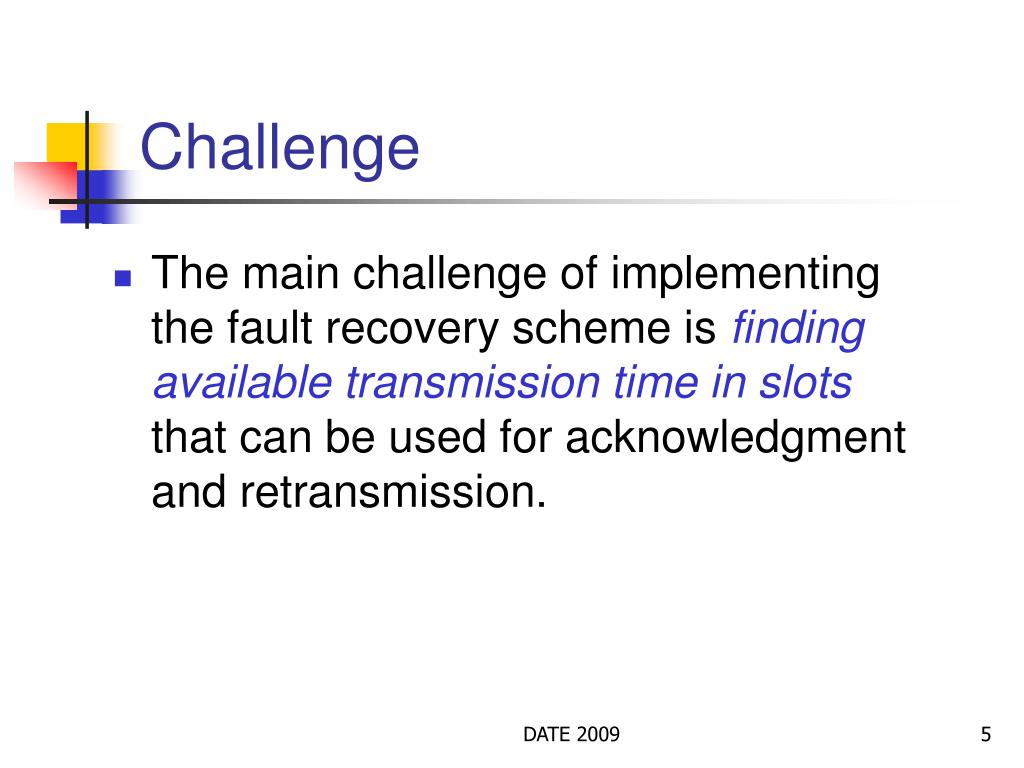 Challenge

The main challenge of implementing the fault recovery scheme is finding available transmission time in slots that can be used for acknowledgment and retransmission.

DATE 2009

5